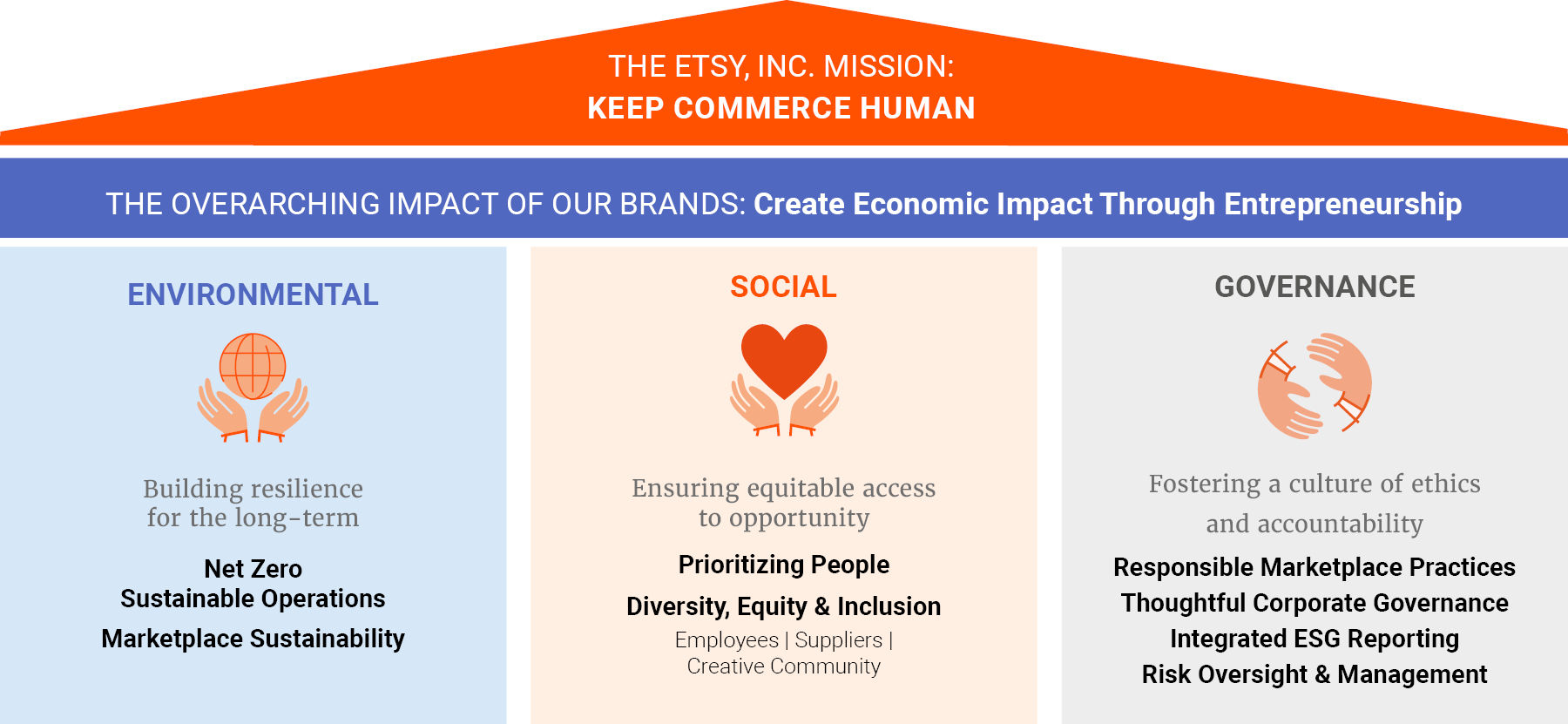 THE ETSY, INC. MISSION:
KEEP COMMERCE HUMAN

THE OVERARCHING IMPACT OF OUR BRANDS: Create Economic Impact Through Entrepreneurship

ENVIRONMENTAL

Building resilience for the long-term

Net Zero
Sustainable Operations
Marketplace Sustainability

SOCIAL

Ensuring equitable access to opportunity

Prioritizing People
Diversity, Equity & Inclusion
Employees | Suppliers | Creative Community

GOVERNANCE

Fostering a culture of ethics and accountability

Responsible Marketplace Practices
Thoughtful Corporate Governance
Integrated ESG Reporting
Risk Oversight & Management